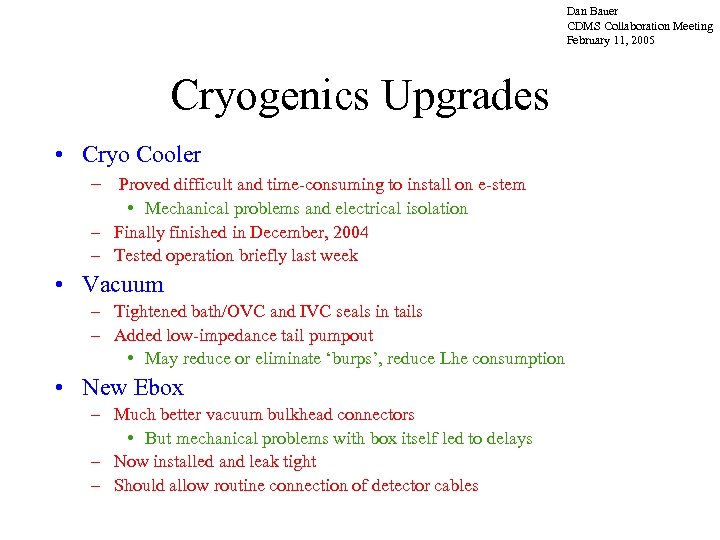 Dan Bauer
CDMS Collaboration Meeting
February 11, 2005

Cryogenics Upgrades

• Cryo Cooler
– Proved difficult and time-consuming to install on e-stem
• Mechanical problems and electrical isolation
– Finally finished in December, 2004
– Tested operation briefly last week
• Vacuum
– Tightened bath/OVC and IVC seals in tails
– Added low-impedance tail pumpout
• May reduce or eliminate 'burps', reduce Lhe consumption
• New Ebox
– Much better vacuum bulkhead connectors
• But mechanical problems with box itself led to delays
– Now installed and leak tight
– Should allow routine connection of detector cables